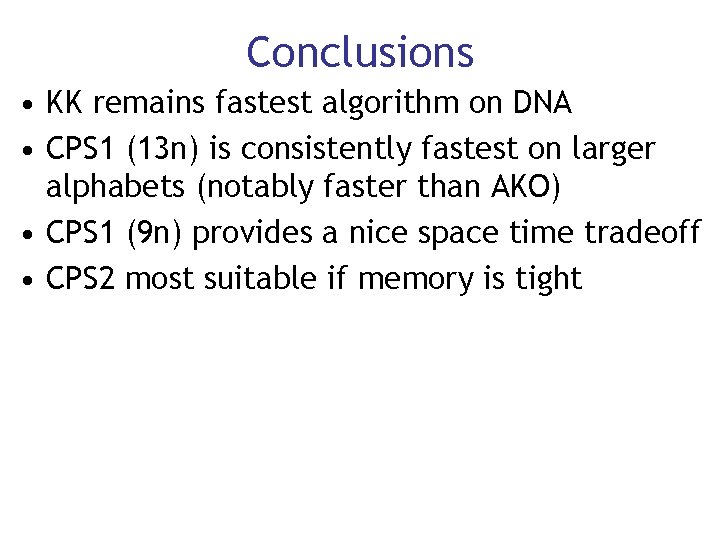 Conclusions

• KK remains fastest algorithm on DNA
• CPS1 (13n) is consistently fastest on larger alphabets (notably faster than AKO)
• CPS1 (9n) provides a nice space time tradeoff
• CPS2 most suitable if memory is tight